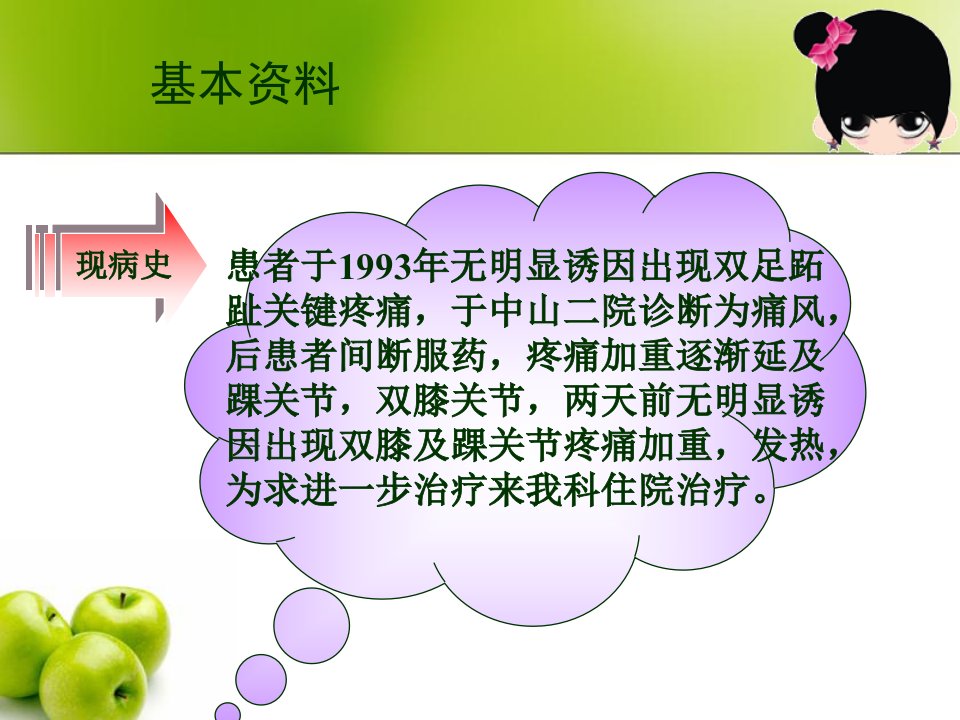 基本资料

现病史

患者于1993年无明显诱因出现双足跖趾关键疼痛，于中山二院诊断为痛风，后患者间断服药，疼痛加重逐渐延及踝关节，双膝关节，两天前无明显诱因出现双膝及踝关节疼痛加重，发热，为求进一步治疗来我科住院治疗。